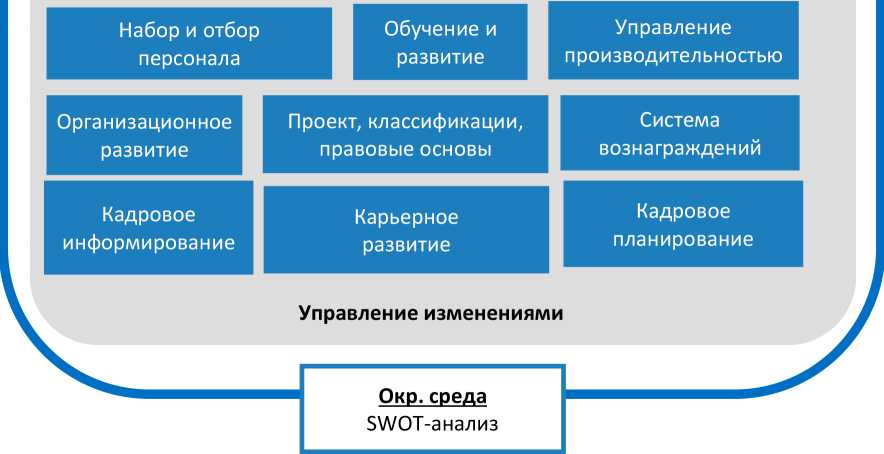 Набор и отбор персонала

Обучение и развитие

Управление производительностью

Организационное развитие

Проект, классификации, правовые основы

Система вознаграждений

Кадровое информирование

Карьерное развитие

Кадровое планирование

Управление изменениями

Окр. среда
SWOT-анализ